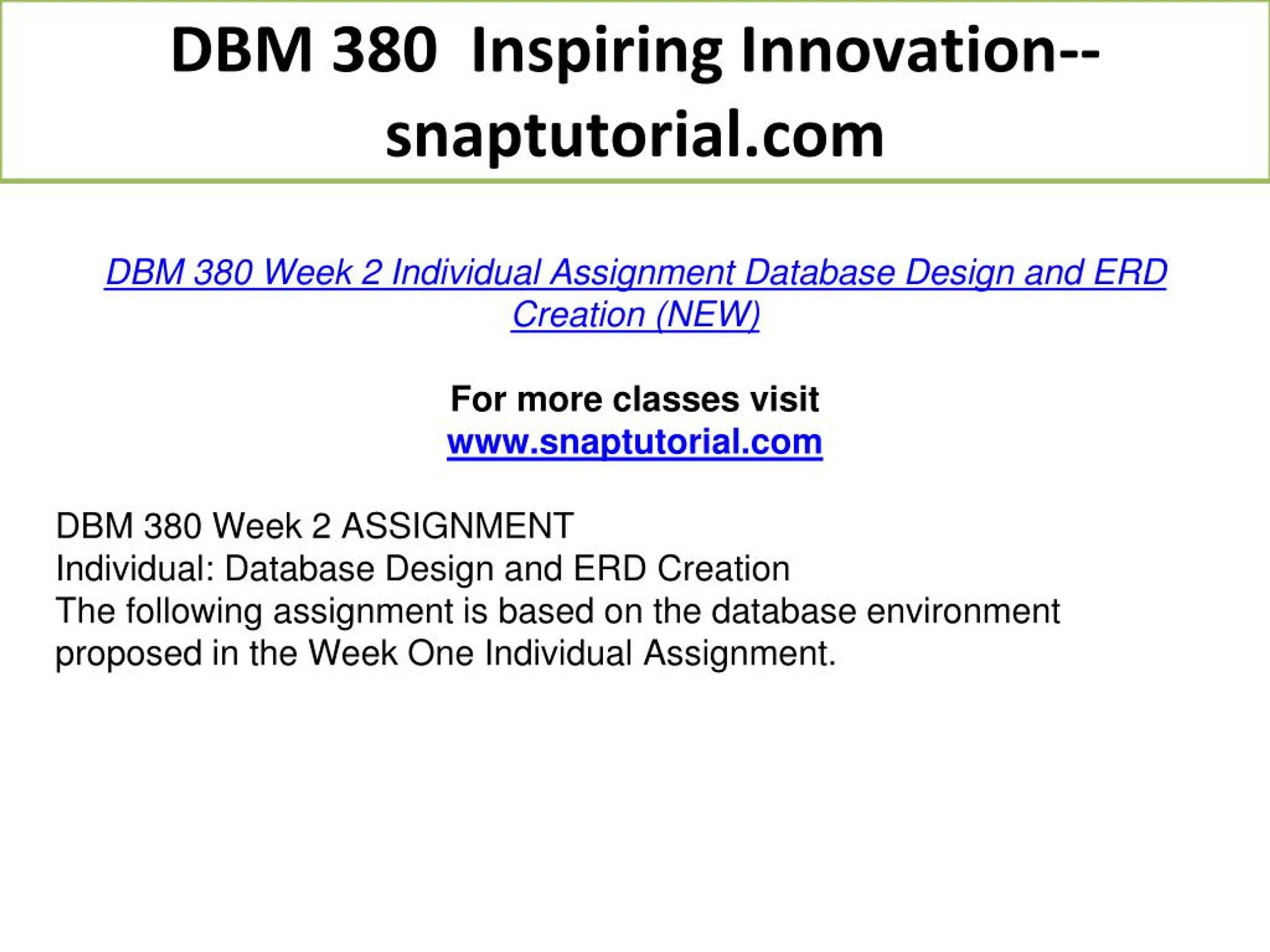 DBM 380 Inspiring Innovation--snaptutorial.com

DBM 380 Week 2 Individual Assignment Database Design and ERD Creation (NEW)

For more classes visit
www.snaptutorial.com

DBM 380 Week 2 ASSIGNMENT
Individual: Database Design and ERD Creation
The following assignment is based on the database environment proposed in the Week One Individual Assignment.